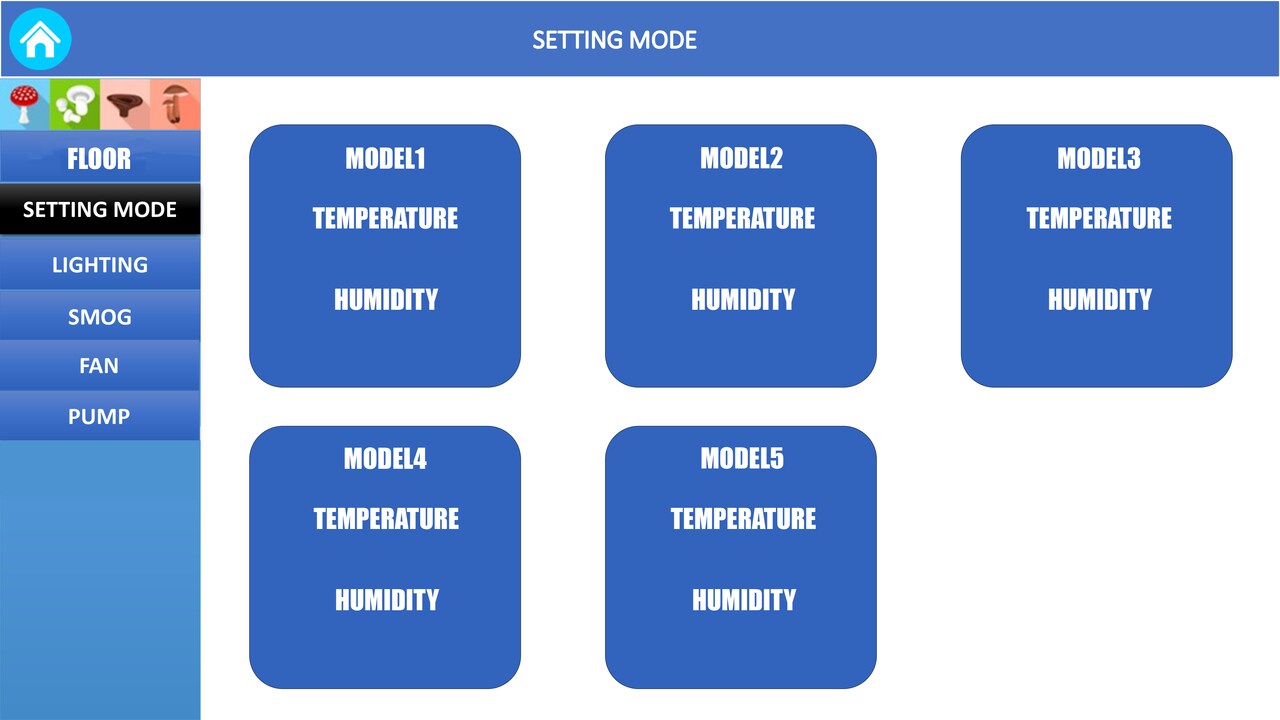 SETTING MODE

FLOOR
SETTING MODE
LIGHTING
SMOG
FAN
PUMP

MODEL1
TEMPERATURE
HUMIDITY

MODEL2
TEMPERATURE
HUMIDITY

MODEL3
TEMPERATURE
HUMIDITY

MODEL4
TEMPERATURE
HUMIDITY

MODEL5
TEMPERATURE
HUMIDITY